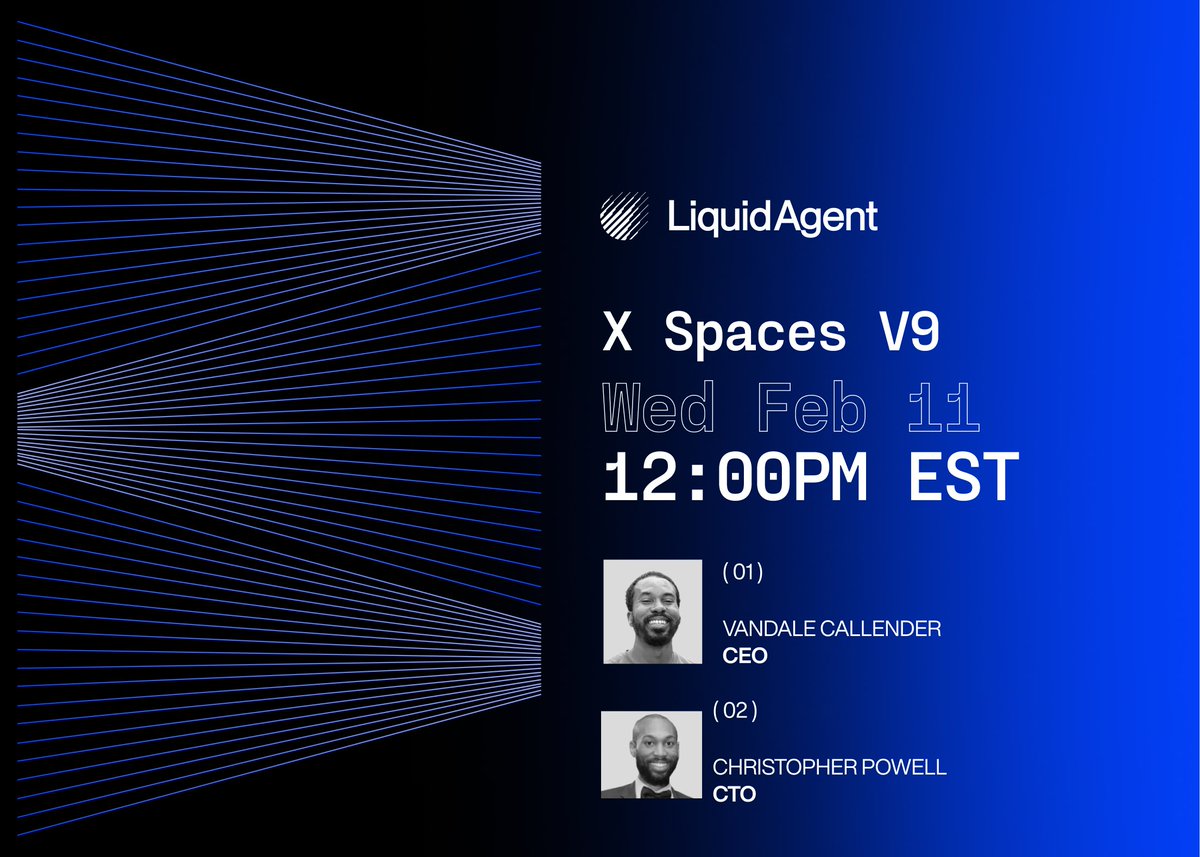 LiquidAgent

X Spaces V9
Wed Feb 11
12:00PM EST

( 01 )
VANDALE CALLENDER
CEO

( 02 )
CHRISTOPHER POWELL
CTO